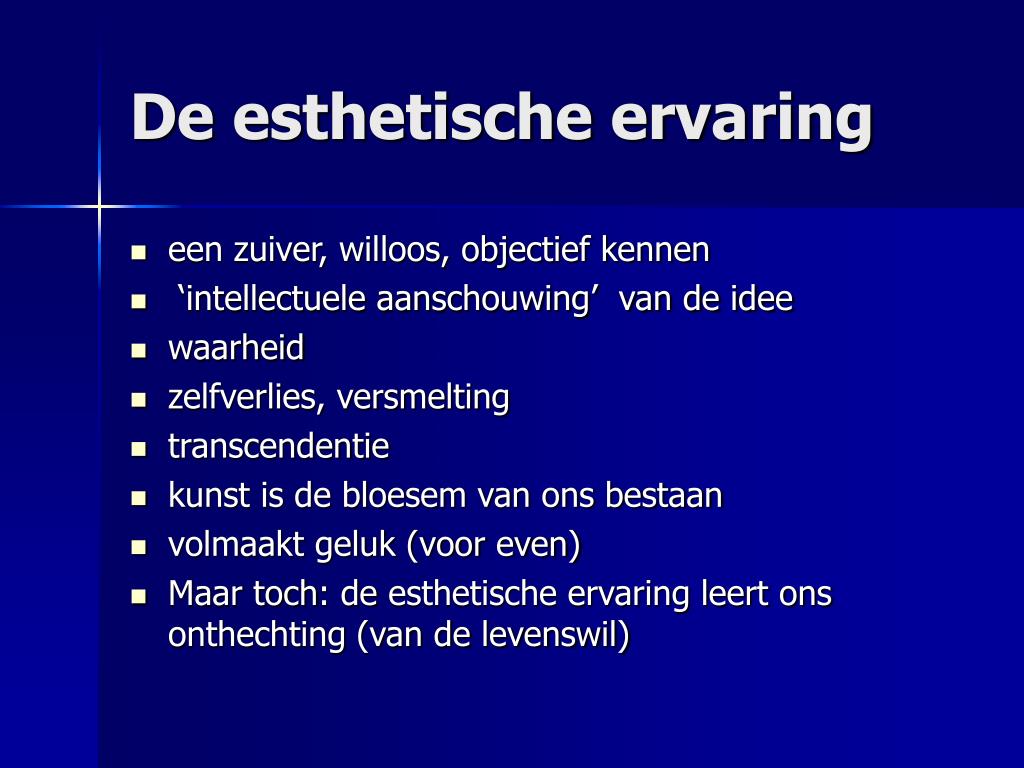 De esthetische ervaring

- een zuiver, willoos, objectief kennen
- ‘intellectuele aanschouwing’ van de idee
- waarheid
- zelfverlies, versmelting
- transcendentie
- kunst is de bloesem van ons bestaan
- volmaakt geluk (voor even)
- Maar toch: de esthetische ervaring leert ons onthechting (van de levenswil)